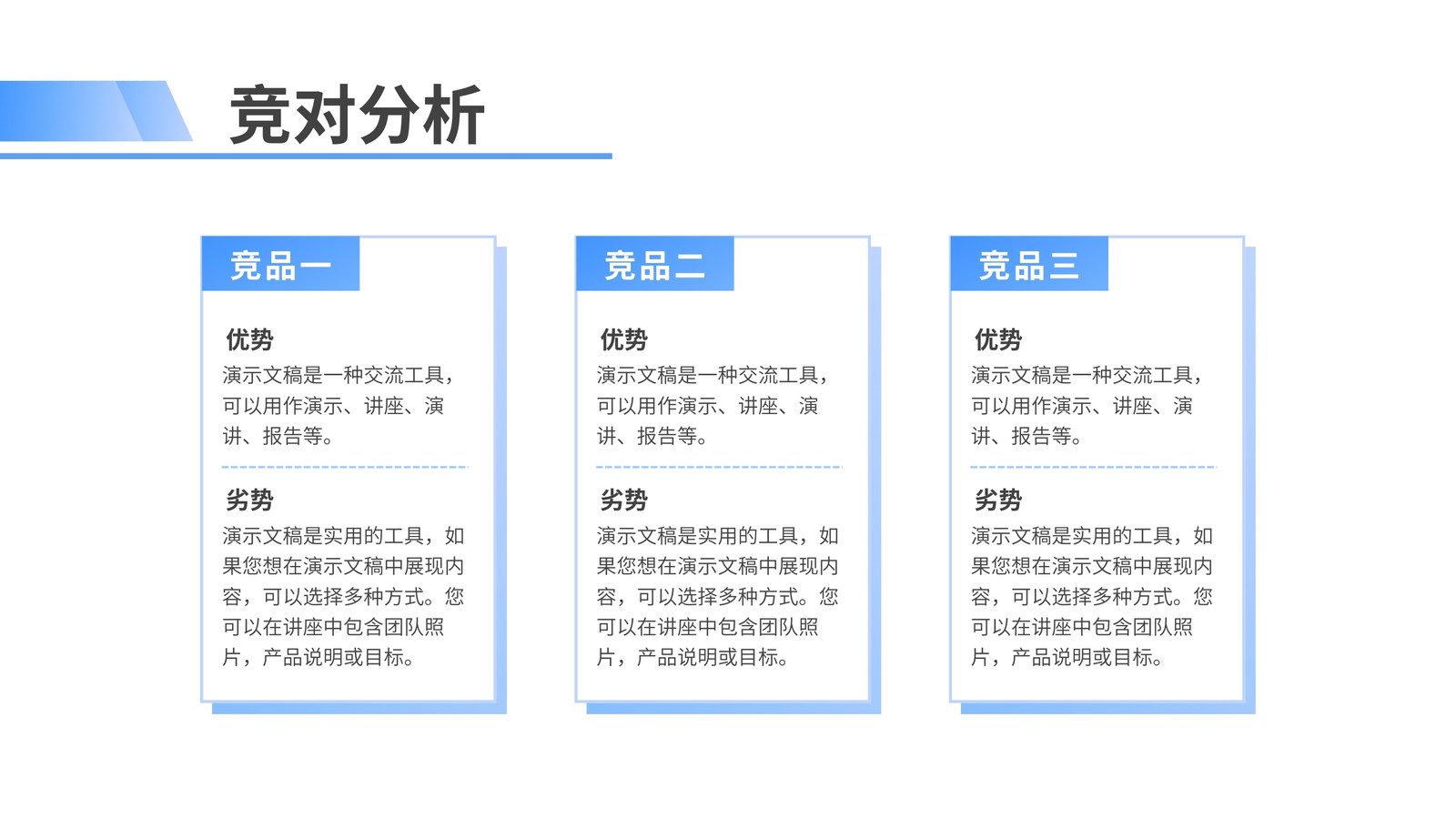 竞对分析

竞品一

优势
演示文稿是一种交流工具，可以用作演示、讲座、演讲、报告等。

劣势
演示文稿是实用的工具，如果您想在演示文稿中展现内容，可以选择多种方式。您可以在讲座中包含团队照片，产品说明或目标。

竞品二

优势
演示文稿是一种交流工具，可以用作演示、讲座、演讲、报告等。

劣势
演示文稿是实用的工具，如果您想在演示文稿中展现内容，可以选择多种方式。您可以在讲座中包含团队照片，产品说明或目标。

竞品三

优势
演示文稿是一种交流工具，可以用作演示、讲座、演讲、报告等。

劣势
演示文稿是实用的工具，如果您想在演示文稿中展现内容，可以选择多种方式。您可以在讲座中包含团队照片，产品说明或目标。